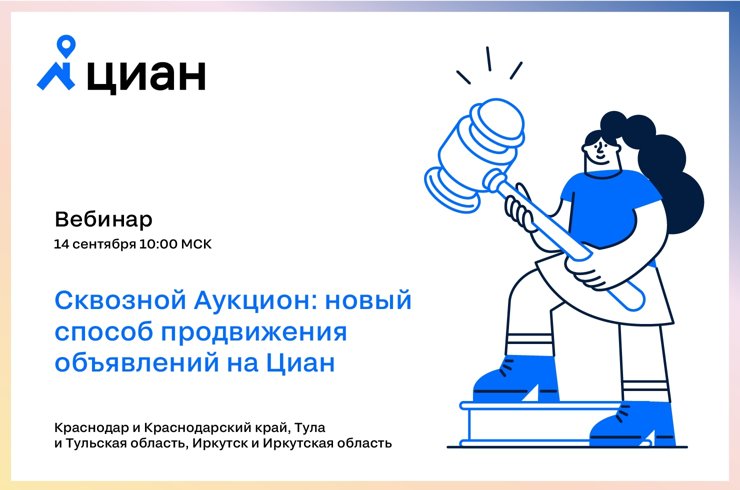 циан

Вебинар
14 сентября 10:00 МСК

Сквозной Аукцион: новый способ продвижения объявлений на Циан

Краснодар и Краснодарский край, Тула и Тульская область, Иркутск и Иркутская область